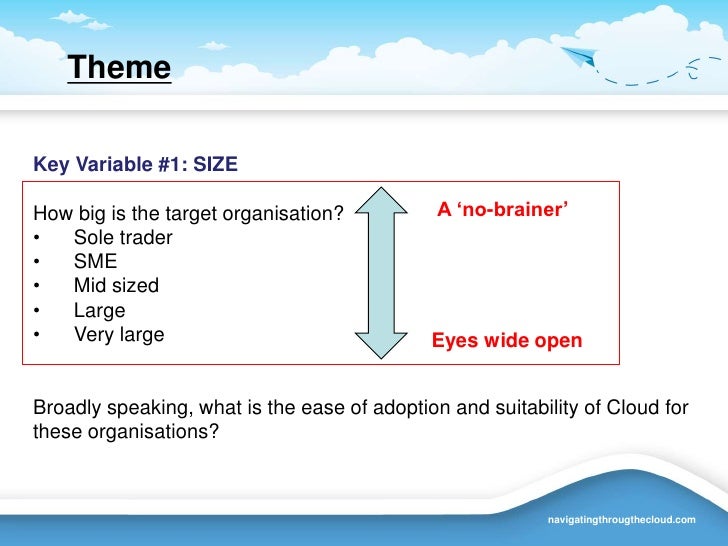 Theme

Key Variable #1: SIZE

How big is the target organisation?
• Sole trader
• SME
• Mid sized
• Large
• Very large

A ‘no-brainer’

Eyes wide open

Broadly speaking, what is the ease of adoption and suitability of Cloud for these organisations?

navigatingthroughthecloud.com